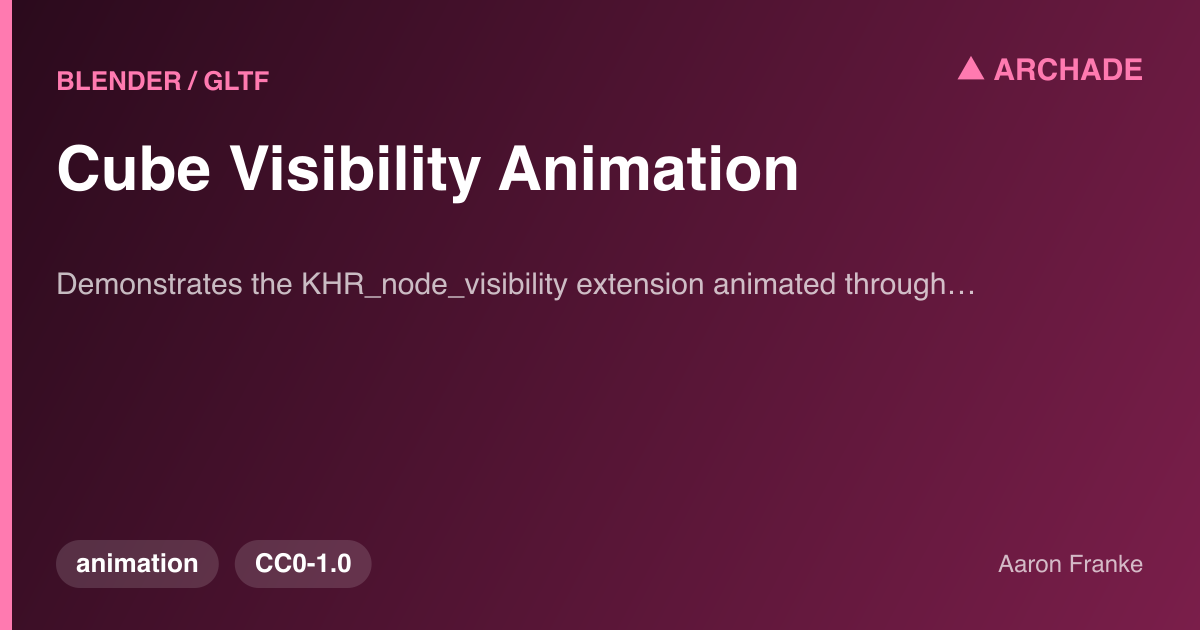 BLENDER / GLTF

▲ ARCHADE

Cube Visibility Animation

Demonstrates the KHR_node_visibility extension animated through…

animation

CC0-1.0

Aaron Franke